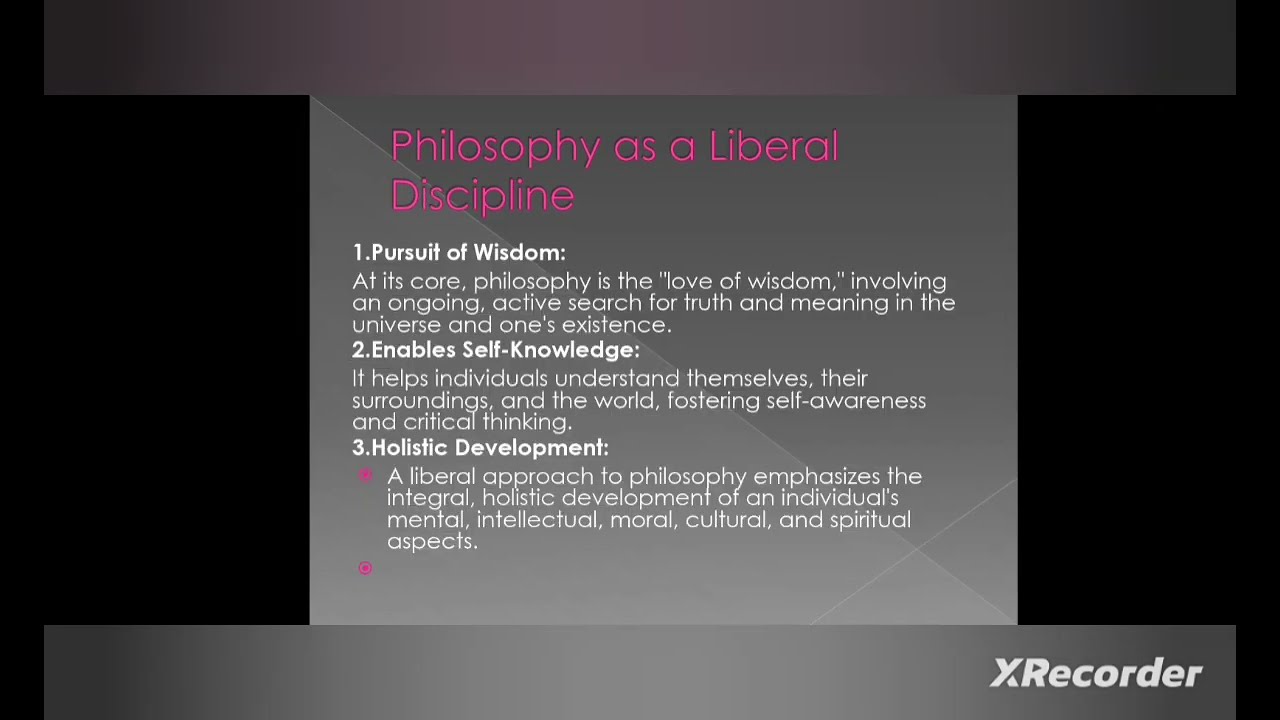 Philosophy as a Liberal Discipline

1.Pursuit of Wisdom:

At its core, philosophy is the "love of wisdom," involving an ongoing, active search for truth and meaning in the universe and one's existence.

2.Enables Self-Knowledge:

It helps individuals understand themselves, their surroundings, and the world, fostering self-awareness and critical thinking.

3.Holistic Development:

A liberal approach to philosophy emphasizes the integral, holistic development of an individual's mental, intellectual, moral, cultural, and spiritual aspects.

XRecorder